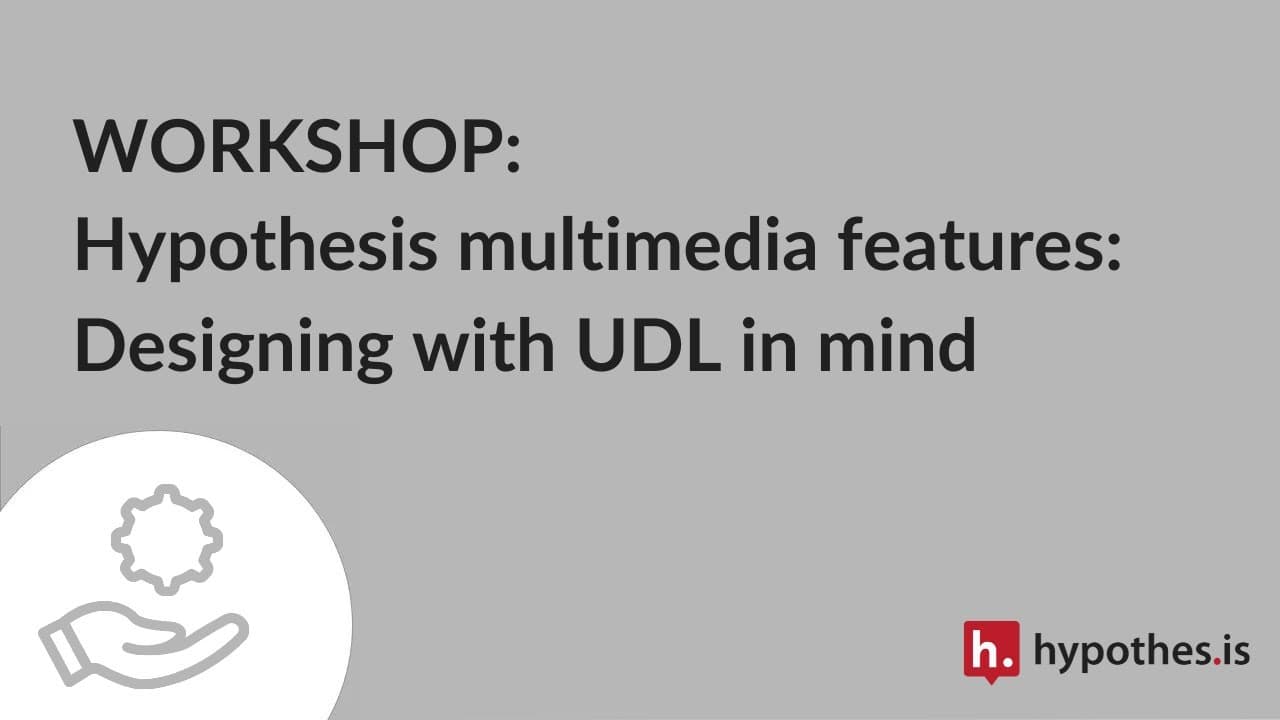 WORKSHOP:
Hypothesis multimedia features:
Designing with UDL in mind

h. hypothes.is